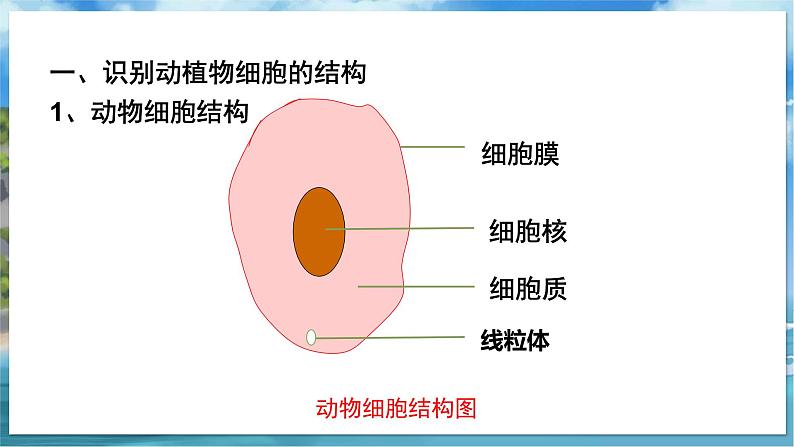 一、识别动植物细胞的结构

1、动物细胞结构

细胞膜

细胞核

细胞质

线粒体

动物细胞结构图